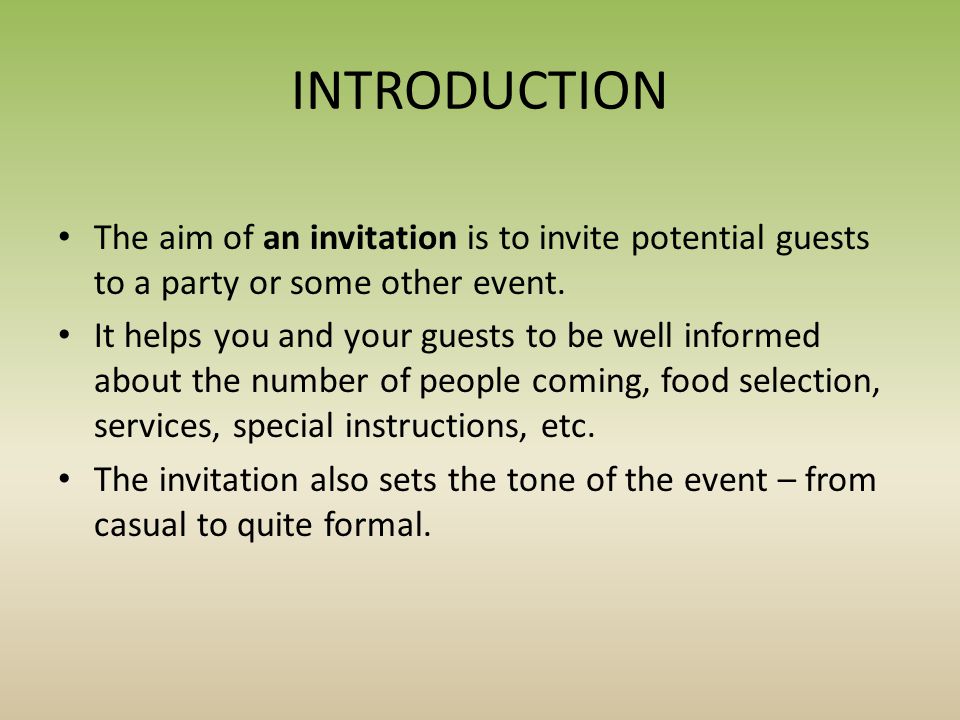 INTRODUCTION

• The aim of **an invitation** is to invite potential guests to a party or some other event.
• It helps you and your guests to be well informed about the number of people coming, food selection, services, special instructions, etc.
• The invitation also sets the tone of the event – from casual to quite formal.